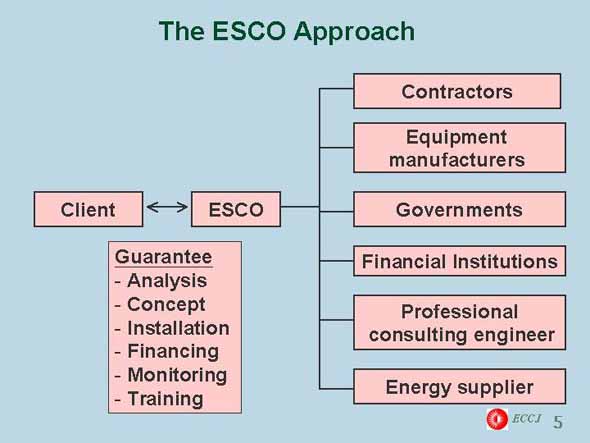 The ESCO Approach

Client

ESCO

Guarantee
- Analysis
- Concept
- Installation
- Financing
- Monitoring
- Training

Contractors

Equipment manufacturers

Governments

Financial Institutions

Professional consulting engineer

Energy supplier

ECCJ 5